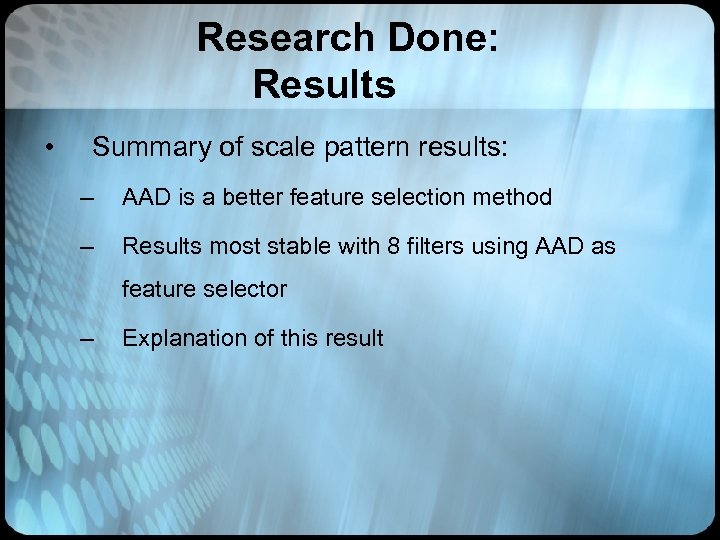 Research Done:
Results

• Summary of scale pattern results:

– AAD is a better feature selection method

– Results most stable with 8 filters using AAD as feature selector

– Explanation of this result